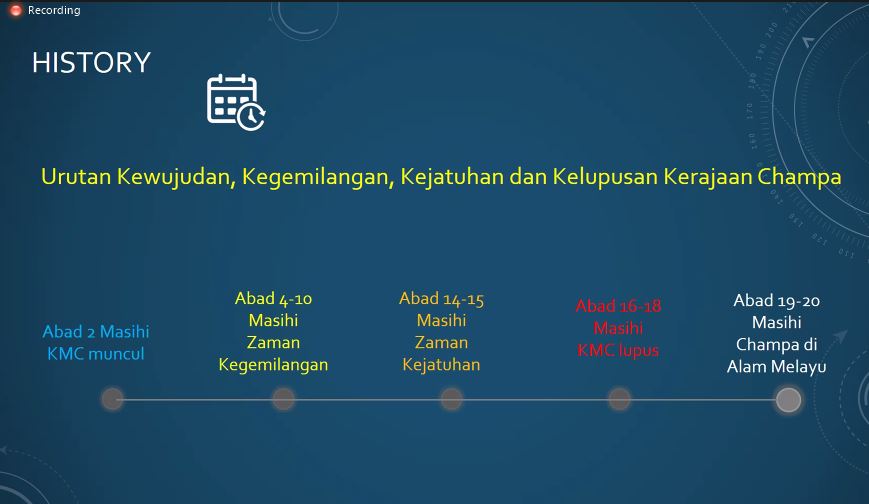 Recording

HISTORY

Urutan Kewujudan, Kegemilangan, Kejatuhan dan Kelupusan Kerajaan Champa

Abad 2 Masihi KMC muncul

Abad 4-10 Masihi Zaman Kegemilangan

Abad 14-15 Masihi Zaman Kejatuhan

Abad 16-18 Masihi KMC lupus

Abad 19-20 Masihi Champa di Alam Melayu